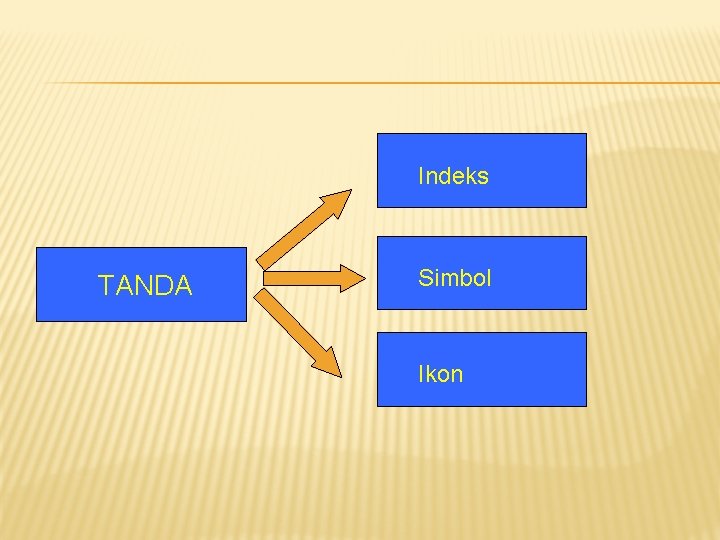 TANDA

Indeks

Simbol

Ikon